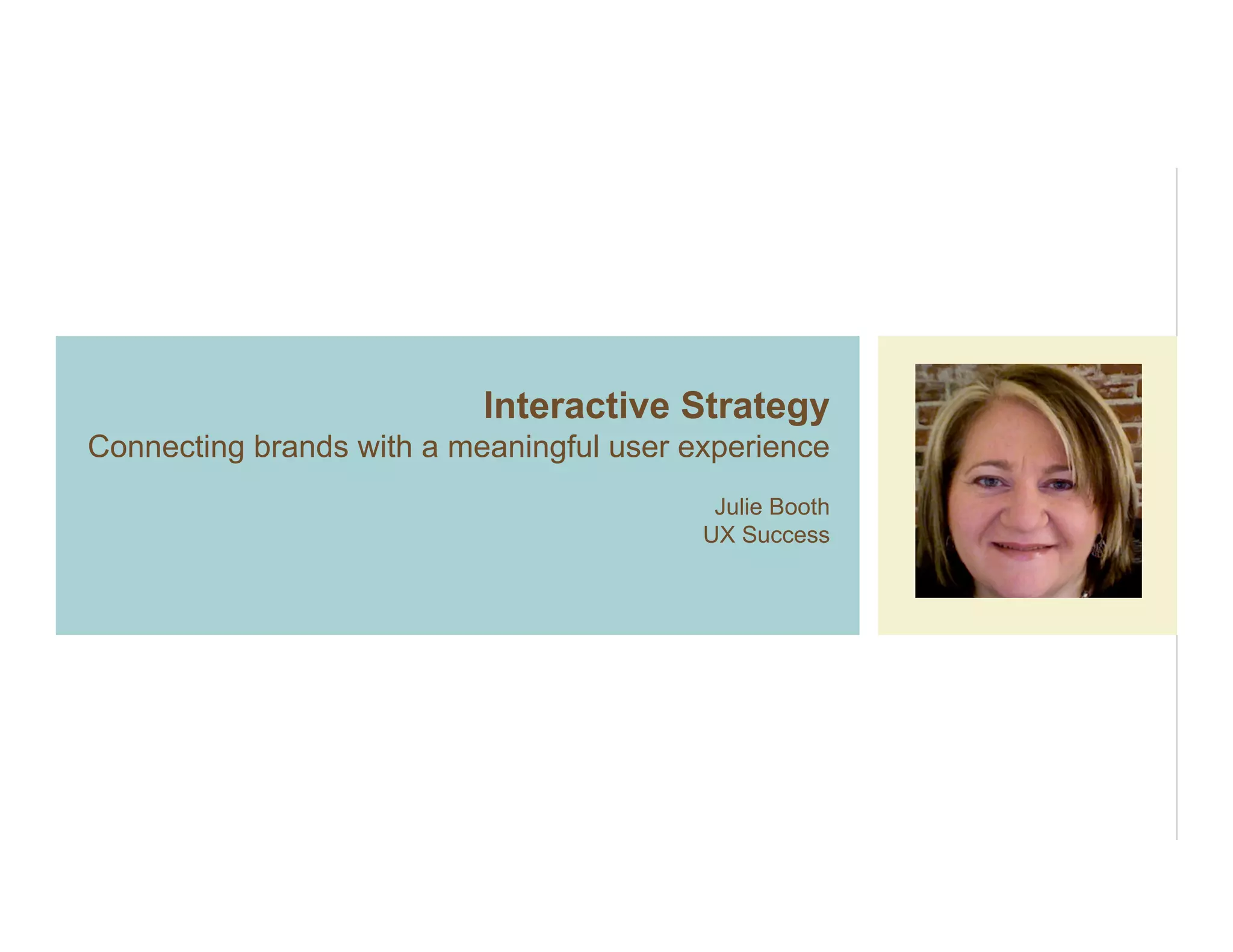 Interactive Strategy
Connecting brands with a meaningful user experience

Julie Booth
UX Success